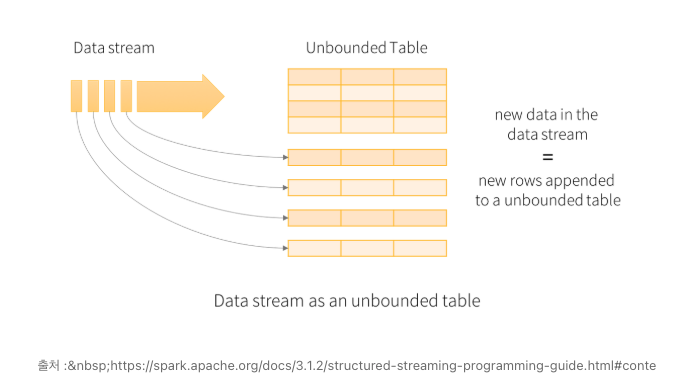 Data stream

Unbounded Table

new data in the data stream
=
new rows appended to a unbounded table

Data stream as an unbounded table

출처 :&nbsp;https://spark.apache.org/docs/3.1.2/structured-streaming-programming-guide.html#conte